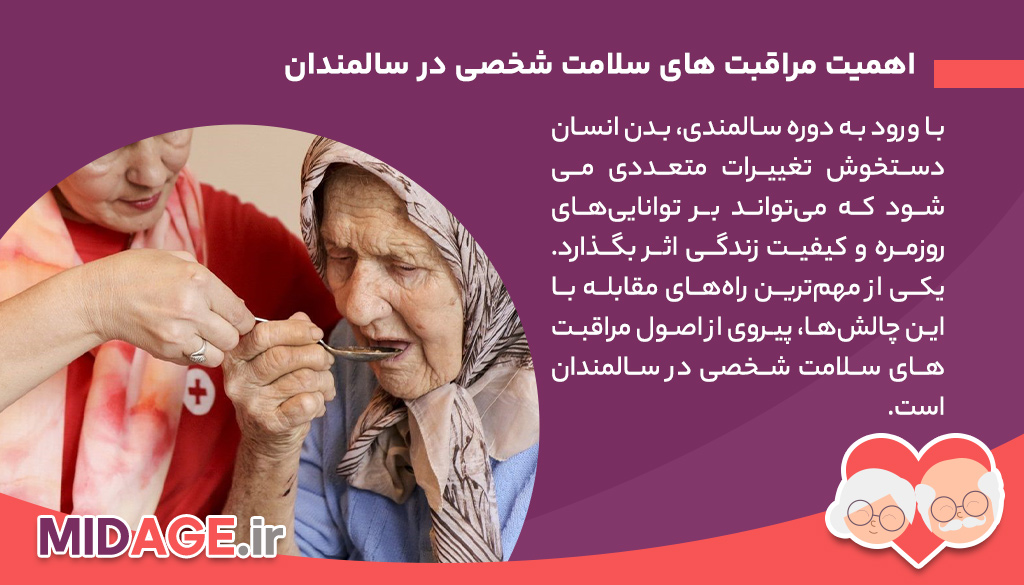 اهمیت مراقبت های سلامت شخصی در سالمندان

با ورود به دوره سالمندی، بدن انسان دستخوش تغییرات متعددی می شود که می‌تواند بر توانایی‌های روزمره و کیفیت زندگی اثر بگذارد. یکی از مهم‌ترین راه‌های مقابله با این چالش‌ها، پیروی از اصول مراقبت های سلامت شخصی در سالمندان است.

MIDAGE.ir